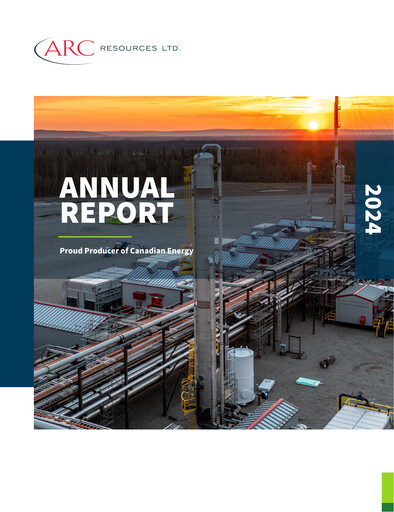 ARC RESOURCES LTD.

ANNUAL REPORT

Proud Producer of Canadian Energy

2024